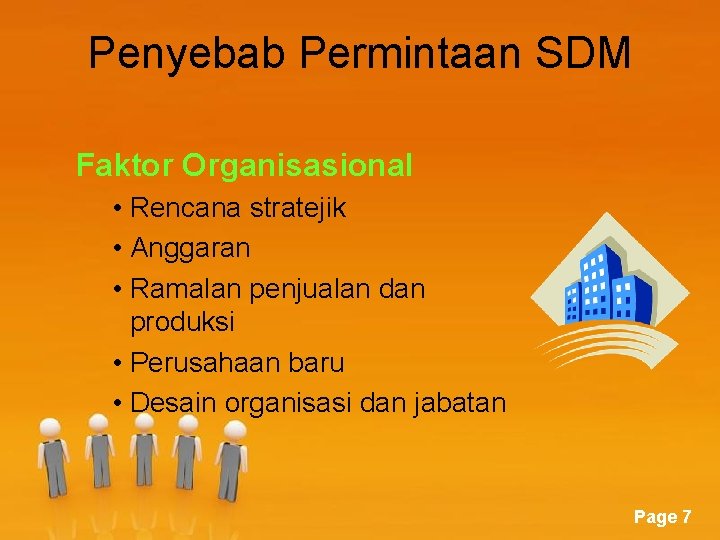 Penyebab Permintaan SDM

Faktor Organisasional

• Rencana stratejik
• Anggaran
• Ramalan penjualan dan produksi
• Perusahaan baru
• Desain organisasi dan jabatan

Page 7